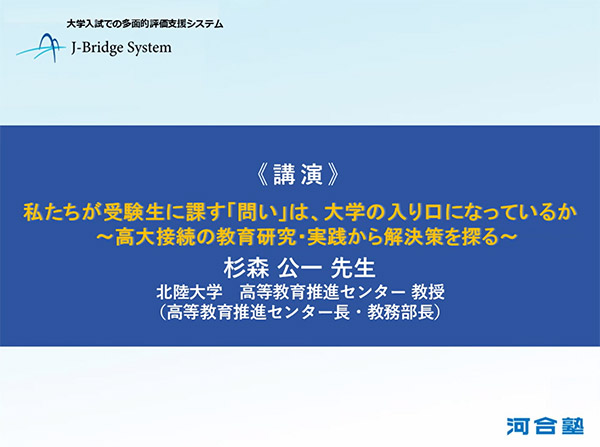 大学入試での多面的評価支援システム
J-Bridge System

《講演》

私たちが受験生に課す「問い」は、大学の入り口になっているか
～高大接続の教育研究・実践から解決策を探る～

杉森 公一 先生

北陸大学　高等教育推進センター 教授
（高等教育推進センター長・教務部長）

河合塾